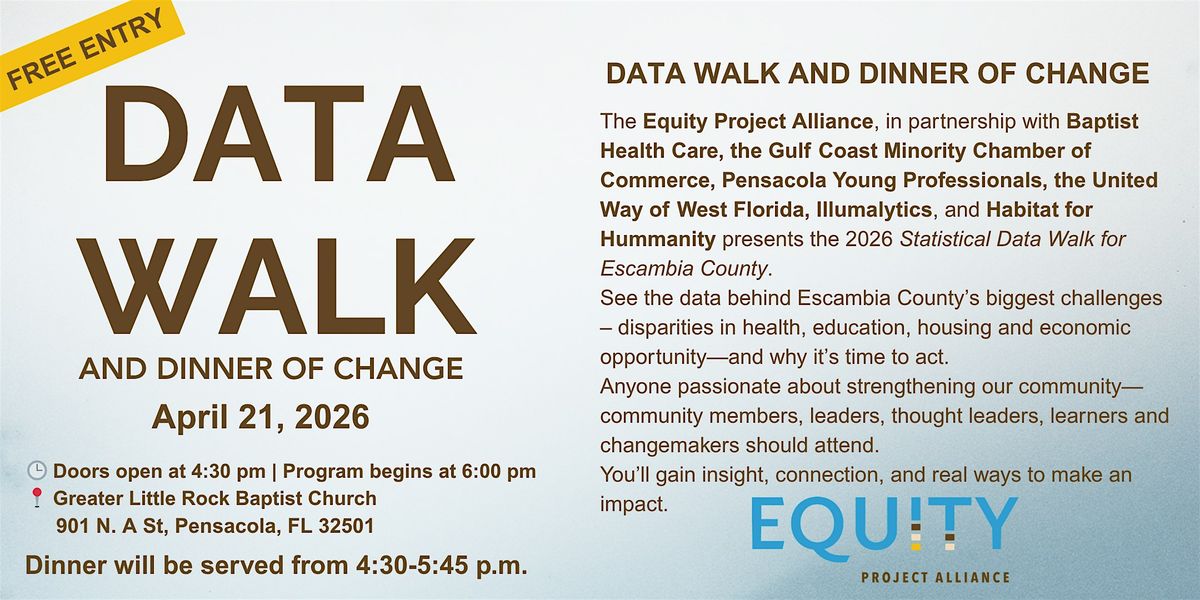 FREE ENTRY

DATA WALK

AND DINNER OF CHANGE

April 21, 2026

Doors open at 4:30 pm | Program begins at 6:00 pm
Greater Little Rock Baptist Church
901 N. A St, Pensacola, FL 32501

Dinner will be served from 4:30-5:45 p.m.

DATA WALK AND DINNER OF CHANGE

The Equity Project Alliance, in partnership with Baptist Health Care, the Gulf Coast Minority Chamber of Commerce, Pensacola Young Professionals, the United Way of West Florida, Illumalytics, and Habitat for Hummanity presents the 2026 Statistical Data Walk for Escambia County.

See the data behind Escambia County's biggest challenges – disparities in health, education, housing and economic opportunity—and why it's time to act.

Anyone passionate about strengthening our community—community members, leaders, thought leaders, learners and changemakers should attend.

You'll gain insight, connection, and real ways to make an impact.

EQUITY
PROJECT ALLIANCE